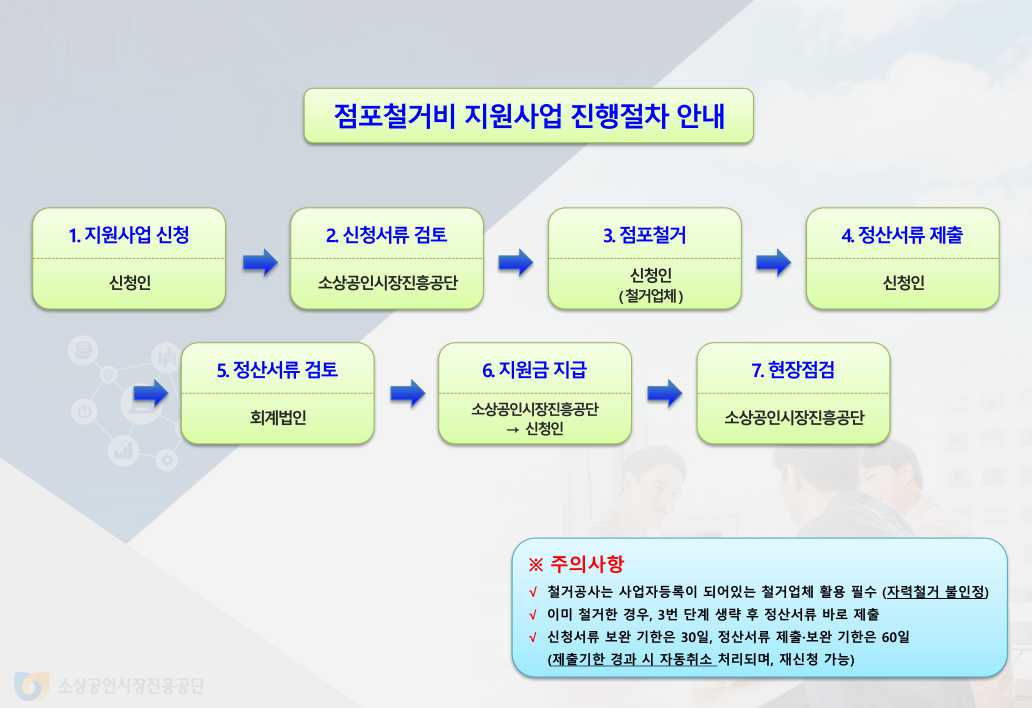 점포철거비 지원사업 진행절차 안내

1. 지원사업 신청

신청인

2. 신청서류 검토

소상공인시장진흥공단

3. 점포철거

신청인
(철거업체)

4. 정산서류 제출

신청인

5. 정산서류 검토

회계법인

6. 지원금 지급

소상공인시장진흥공단
→ 신청인

7. 현장점검

소상공인시장진흥공단

※ 주의사항

√ 철거공사는 사업자등록이 되어있는 철거업체 활용 필수 (자력철거 불인정)
√ 이미 철거한 경우, 3번 단계 생략 후 정산서류 바로 제출
√ 신청서류 보완 기한은 30일, 정산서류 제출·보완 기한은 60일
(제출기한 경과 시 자동취소 처리되며, 재신청 가능)

소상공인시장진흥공단